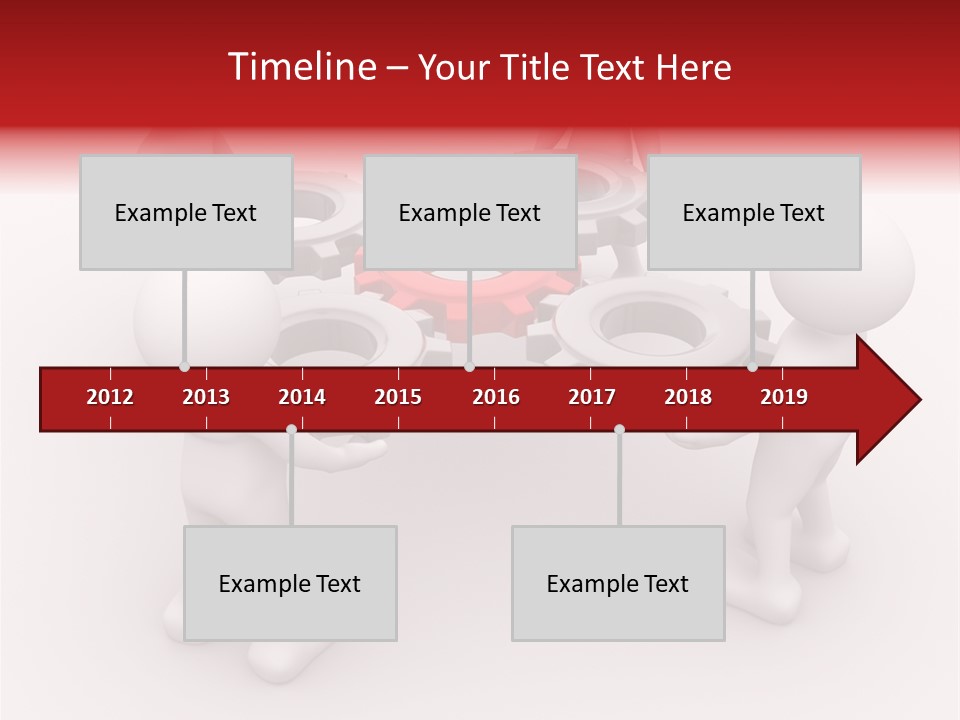 Timeline – Your Title Text Here

Example Text

Example Text

Example Text

2012 2013 2014 2015 2016 2017 2018 2019

Example Text

Example Text